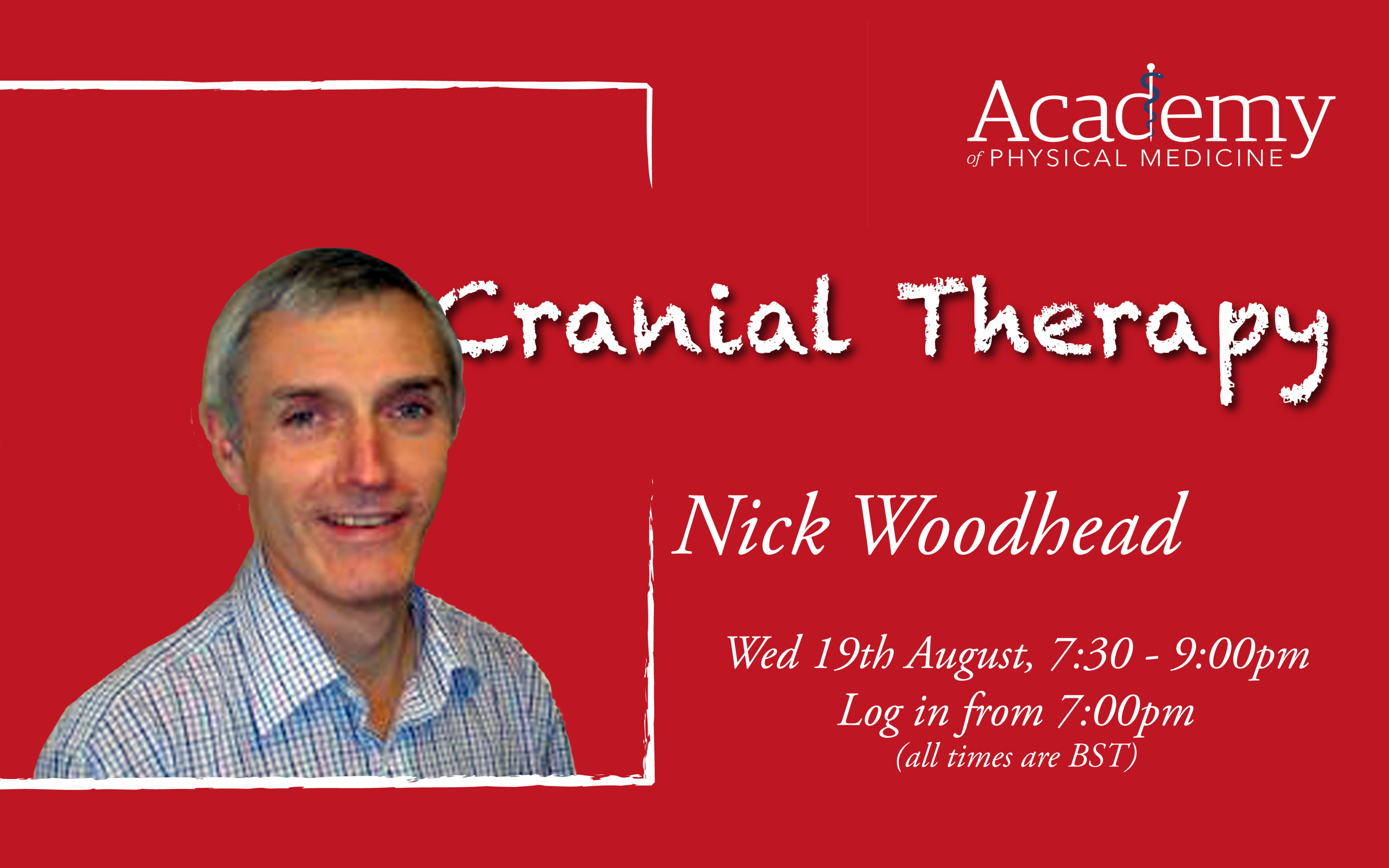 Academy of PHYSICAL MEDICINE

Cranial Therapy

Nick Woodhead

Wed 19th August, 7:30 - 9:00pm
Log in from 7:00pm
(all times are BST)